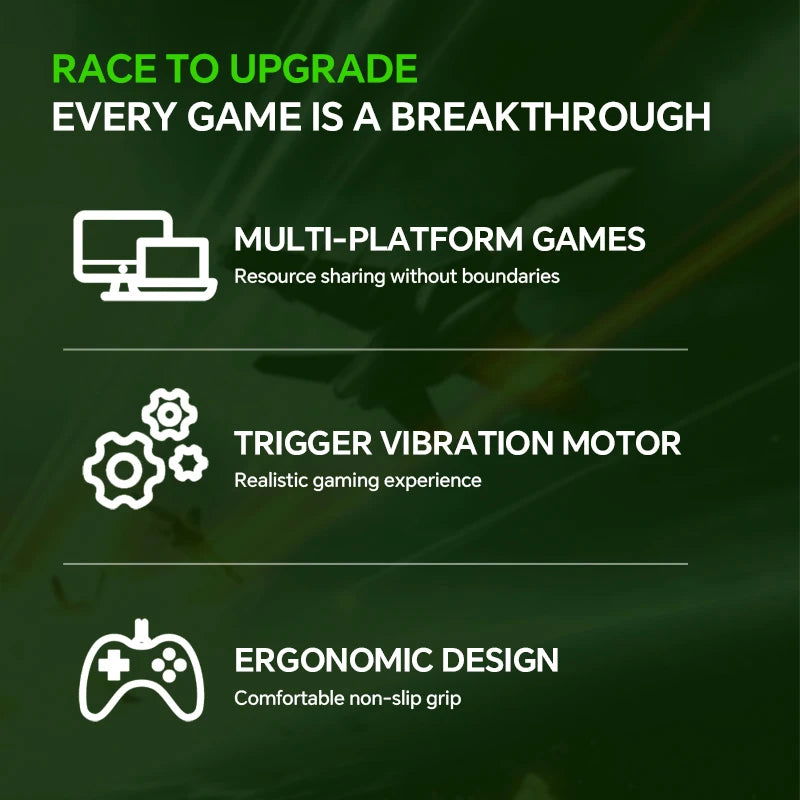 RACE TO UPGRADE
EVERY GAME IS A BREAKTHROUGH

MULTI-PLATFORM GAMES
Resource sharing without boundaries

TRIGGER VIBRATION MOTOR
Realistic gaming experience

ERGONOMIC DESIGN
Comfortable non-slip grip